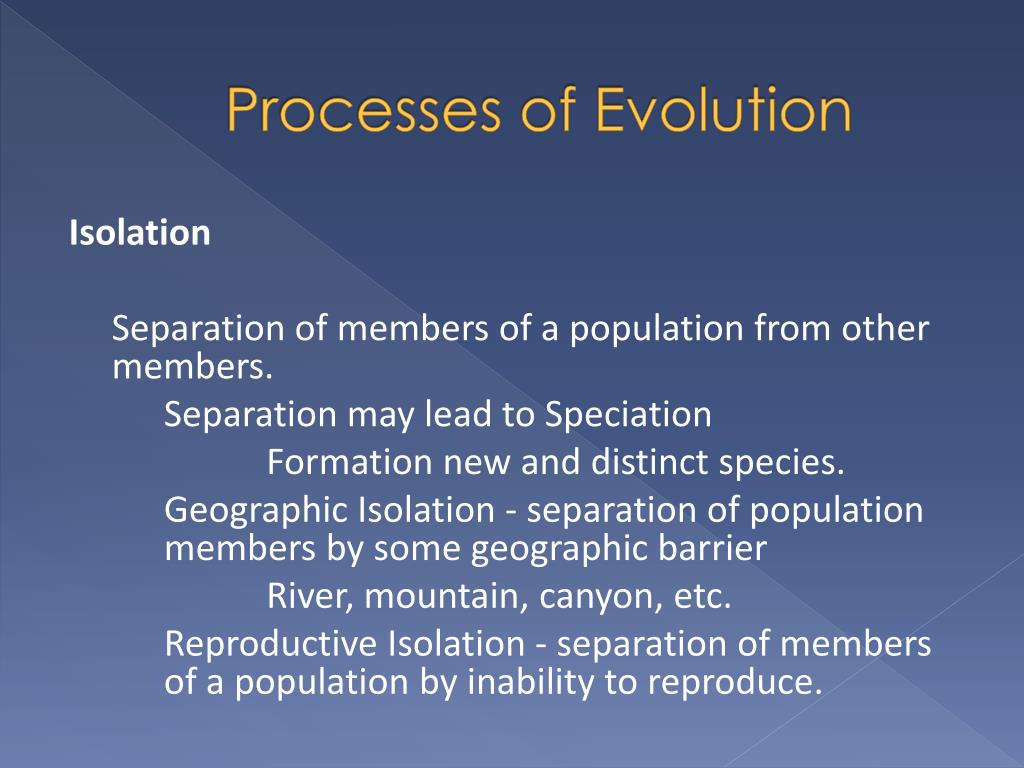 Processes of Evolution

Isolation

Separation of members of a population from other members.

Separation may lead to Speciation

Formation new and distinct species.

Geographic Isolation - separation of population members by some geographic barrier

River, mountain, canyon, etc.

Reproductive Isolation - separation of members of a population by inability to reproduce.